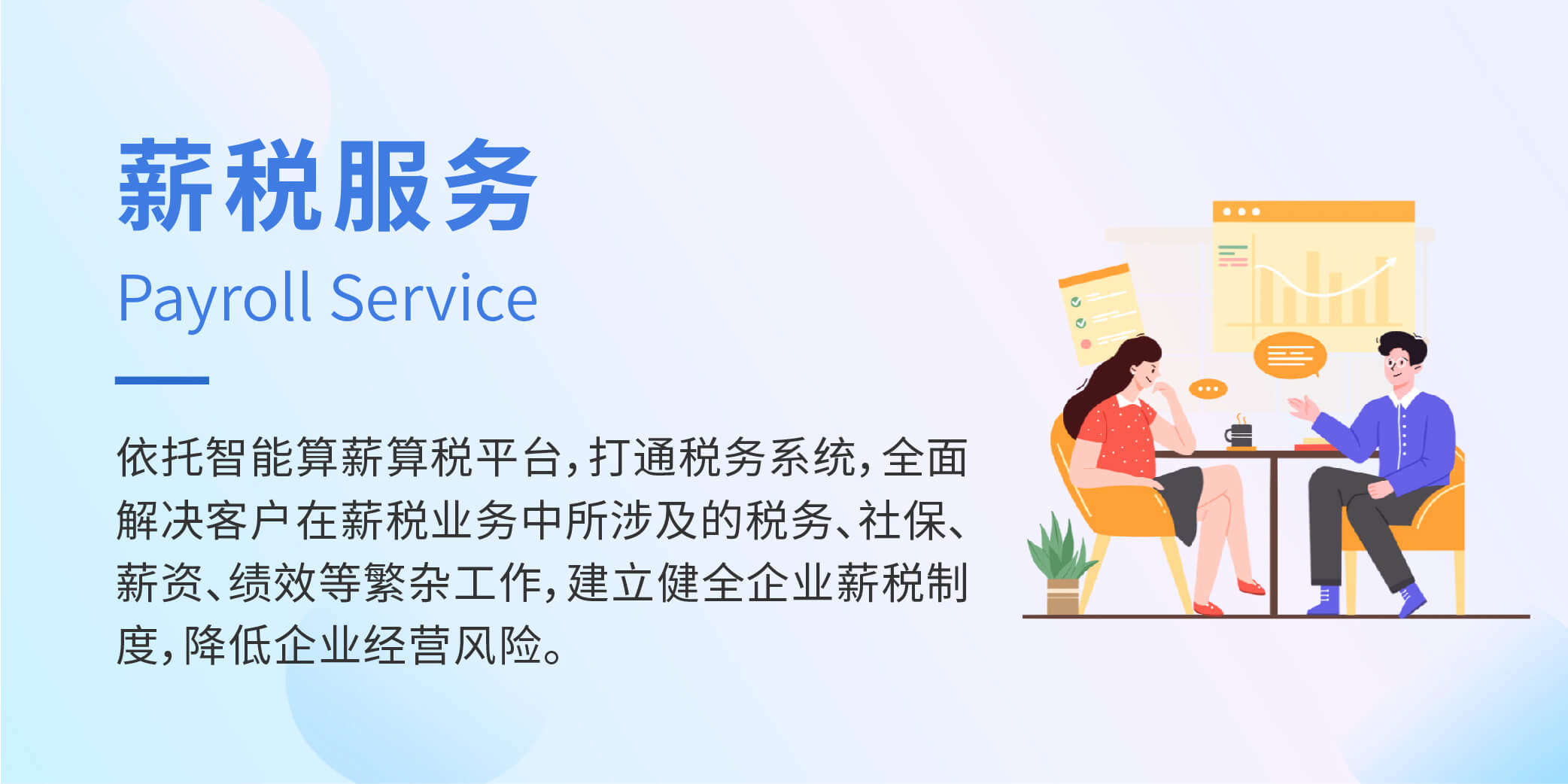 薪税服务

Payroll Service

依托智能算薪算税平台，打通税务系统，全面解决客户在薪税业务中所涉及的税务、社保、薪资、绩效等繁杂工作，建立健全企业薪税制度，降低企业经营风险。